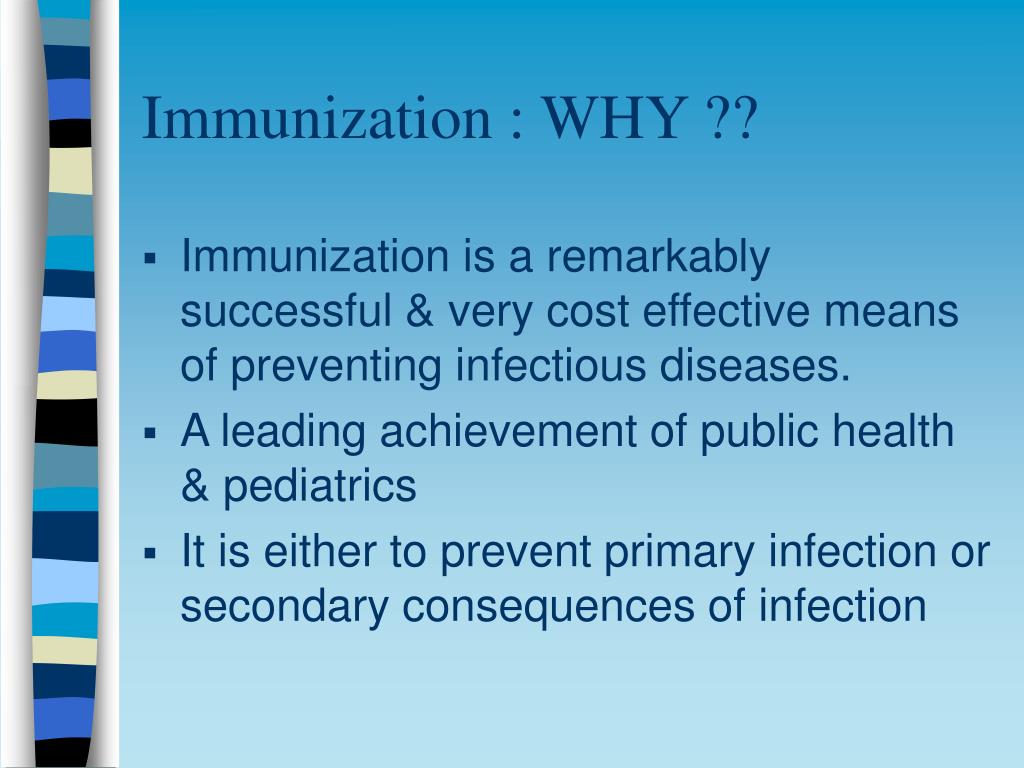 Immunization : WHY ??

▪ Immunization is a remarkably successful & very cost effective means of preventing infectious diseases.

▪ A leading achievement of public health & pediatrics

▪ It is either to prevent primary infection or secondary consequences of infection